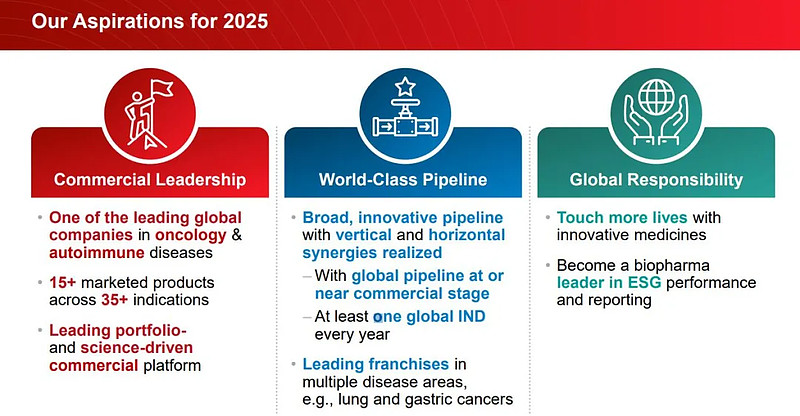 Our Aspirations for 2025

Commercial Leadership

• One of the leading global companies in oncology & autoimmune diseases

• 15+ marketed products across 35+ indications

• Leading portfolio- and science-driven commercial platform

World-Class Pipeline

• Broad, innovative pipeline with vertical and horizontal synergies realized

– With global pipeline at or near commercial stage

– At least one global IND every year

• Leading franchises in multiple disease areas, e.g., lung and gastric cancers

Global Responsibility

• Touch more lives with innovative medicines

• Become a biopharma leader in ESG performance and reporting